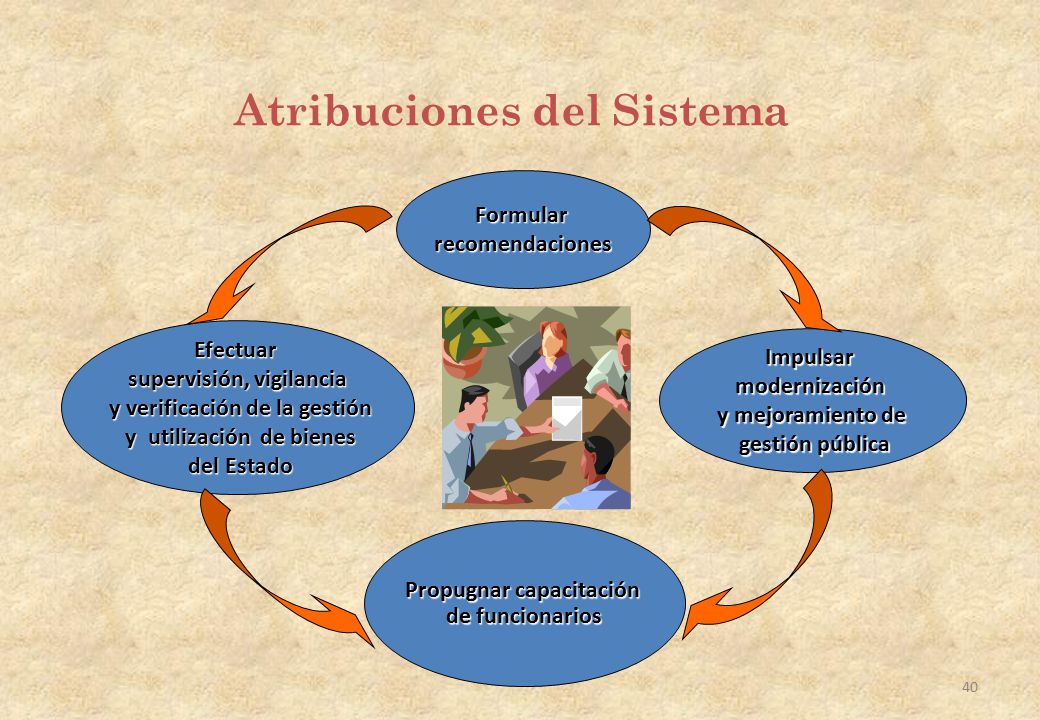 Atribuciones del Sistema

Formular recomendaciones

Efectuar supervisión, vigilancia y verificación de la gestión y utilización de bienes del Estado

Impulsar modernización y mejoramiento de gestión pública

Propugnar capacitación de funcionarios

40